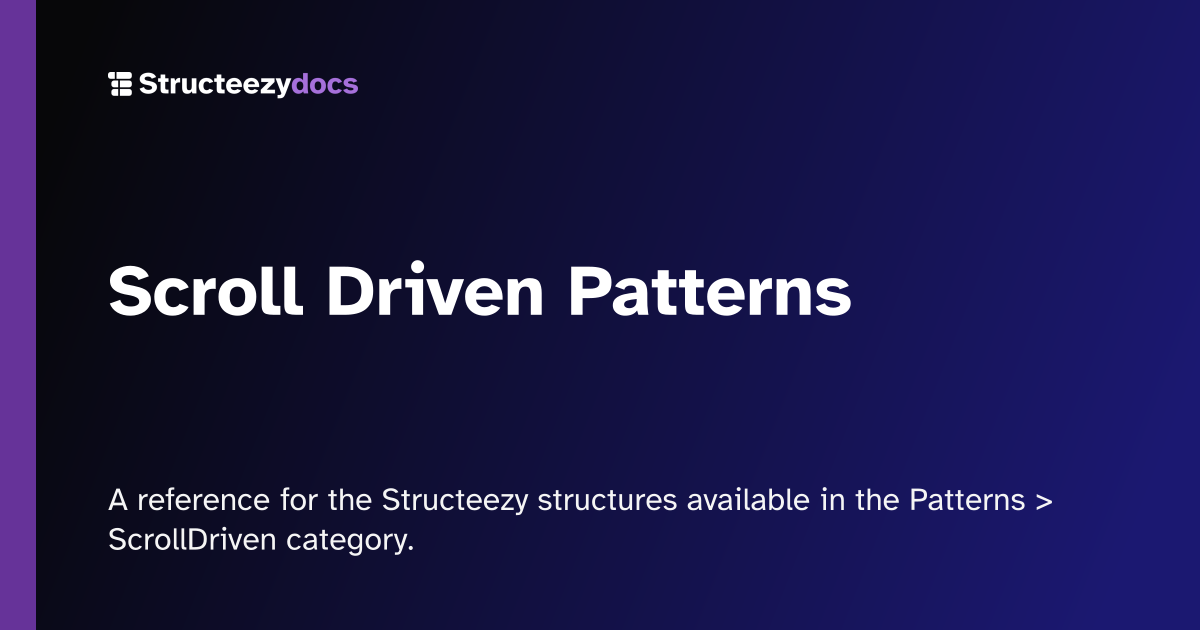 Structeezydocs

Scroll Driven Patterns

A reference for the Structeezy structures available in the Patterns > ScrollDriven category.